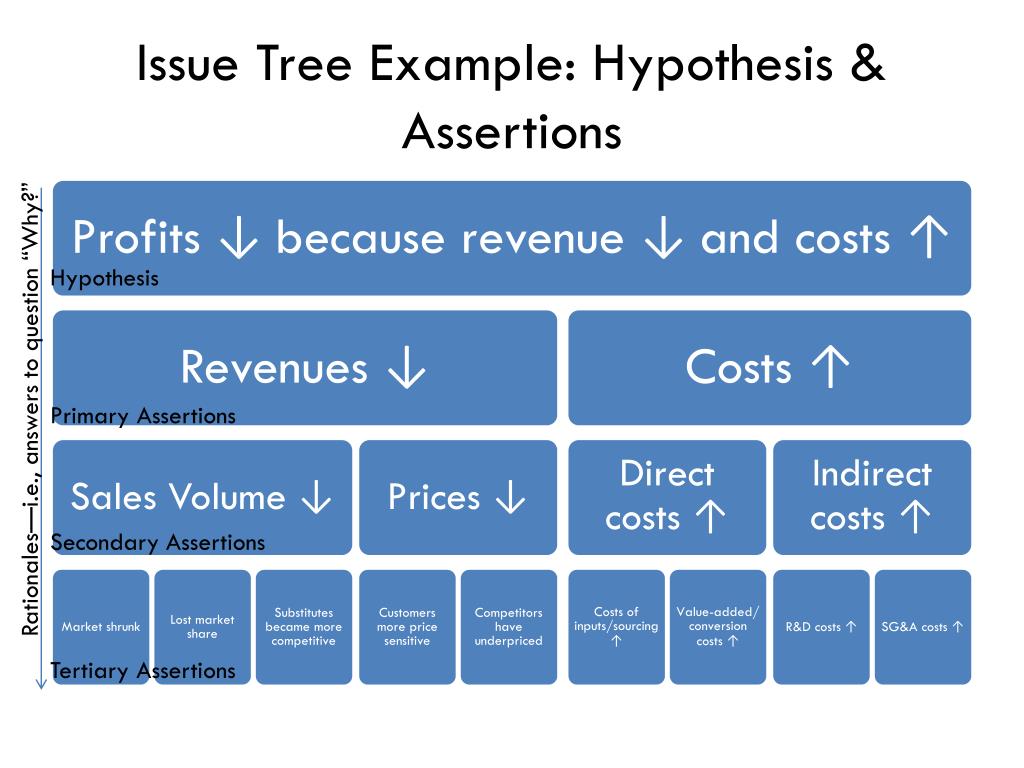 Issue Tree Example: Hypothesis & Assertions

Rationales—i.e., answers to question "Why?"

Profits ↓ because revenue ↓ and costs ↑

Hypothesis

Revenues ↓

Costs ↑

Primary Assertions

Sales Volume ↓

Prices ↓

Direct costs ↑

Indirect costs ↑

Secondary Assertions

Market shrunk

Lost market share

Substitutes became more competitive

Customers more price sensitive

Competitors have underpriced

Costs of inputs/sourcing ↑

Value-added/ conversion costs ↑

R&D costs ↑

SG&A costs ↑

Tertiary Assertions